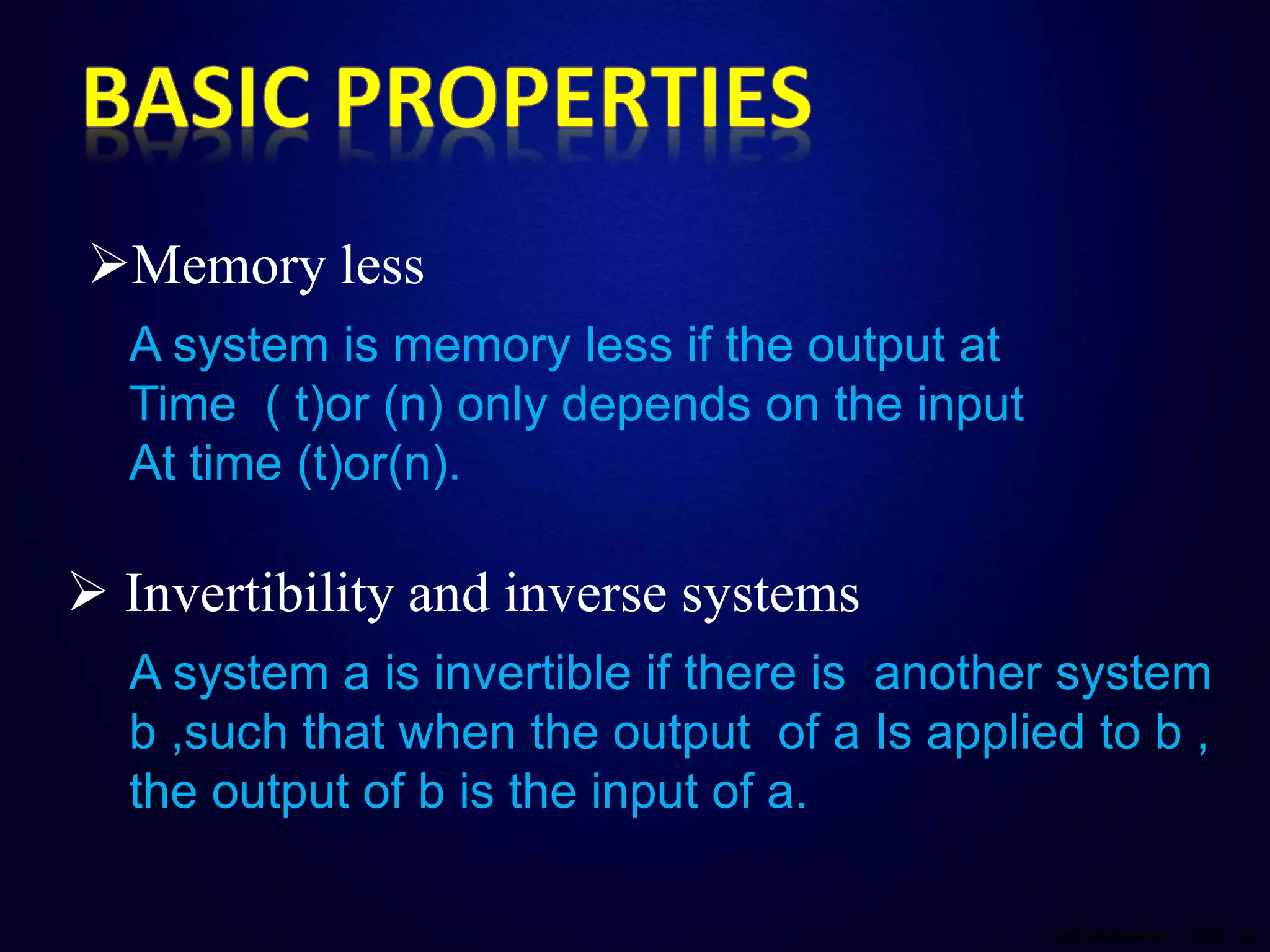 BASIC PROPERTIES

➢Memory less

A system is memory less if the output at Time ( t)or (n) only depends on the input At time (t)or(n).

➢ Invertibility and inverse systems

A system a is invertible if there is another system b ,such that when the output of a Is applied to b , the output of b is the input of a.